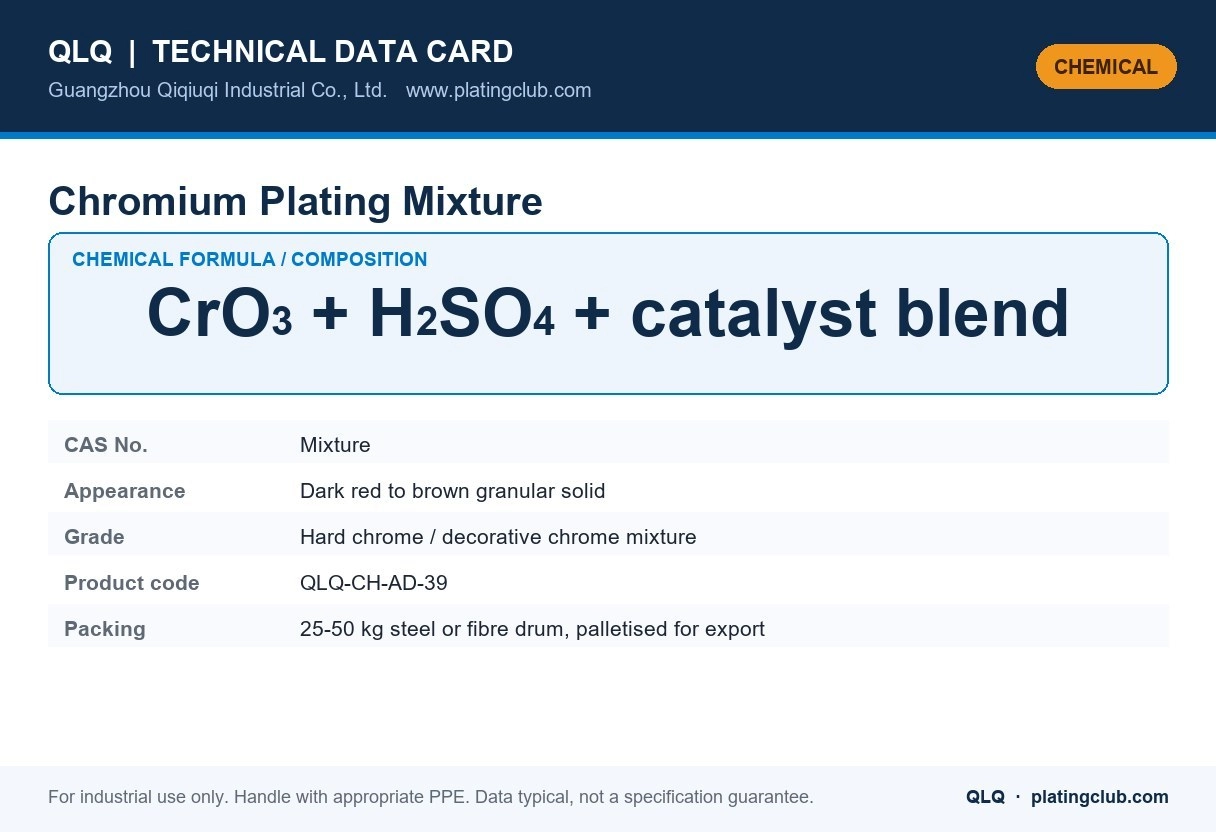 QLQ | TECHNICAL DATA CARD

Guangzhou Qiqiuqi Industrial Co., Ltd. www.platingclub.com

CHEMICAL

Chromium Plating Mixture

CHEMICAL FORMULA / COMPOSITION

$CrO_3 + H_2SO_4$ + catalyst blend

| CAS No. | Mixture |
|---|---|
| Appearance | Dark red to brown granular solid |
| Grade | Hard chrome / decorative chrome mixture |
| Product code | QLQ-CH-AD-39 |
| Packing | 25-50 kg steel or fibre drum, palletised for export |

For industrial use only. Handle with appropriate PPE. Data typical, not a specification guarantee.

QLQ · platingclub.com